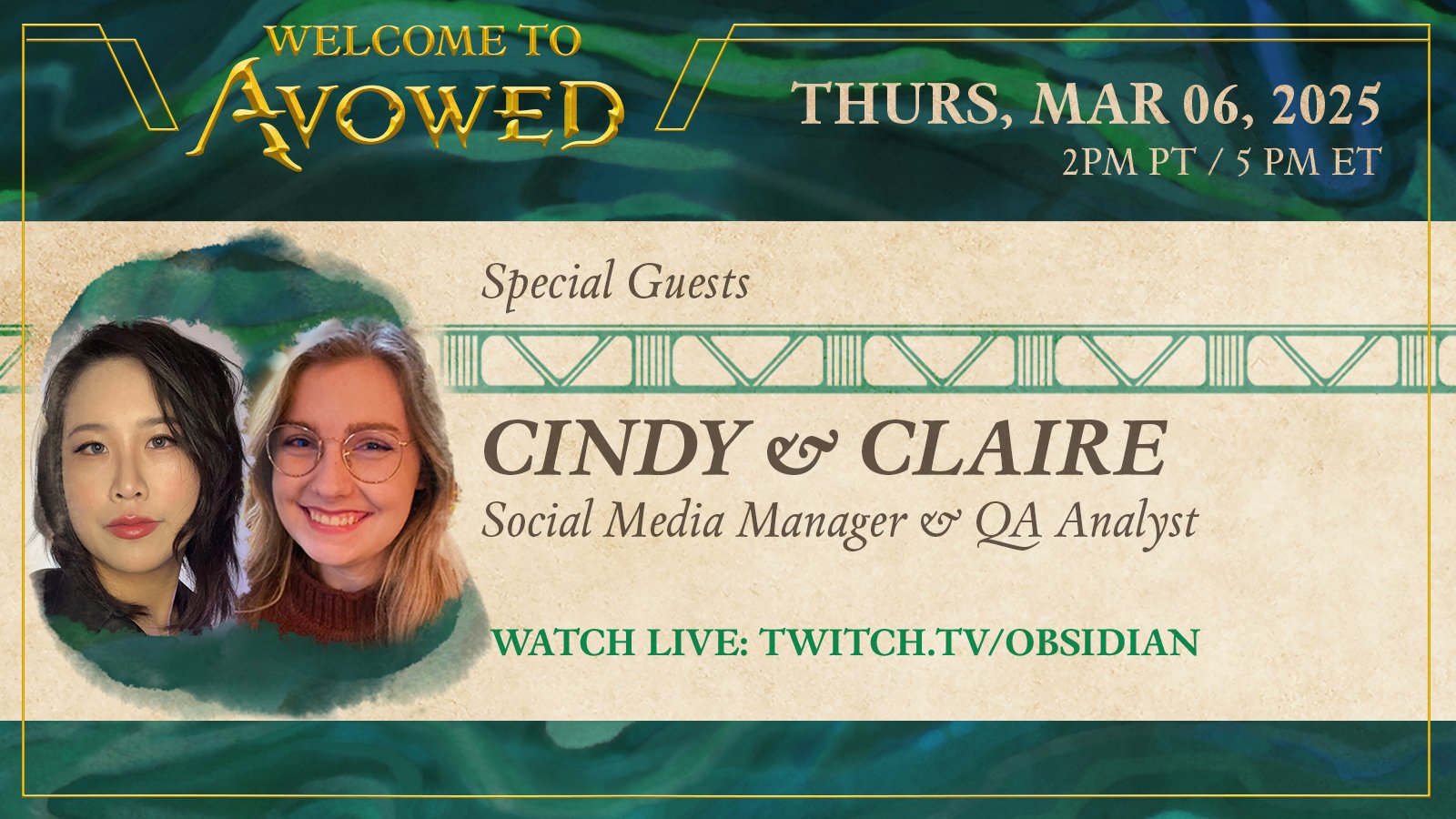 WELCOME TO
AVOWED

THURS, MAR 06, 2025
2PM PT / 5 PM ET

Special Guests

CINDY & CLAIRE
Social Media Manager & QA Analyst

WATCH LIVE: TWITCH.TV/OBSIDIAN